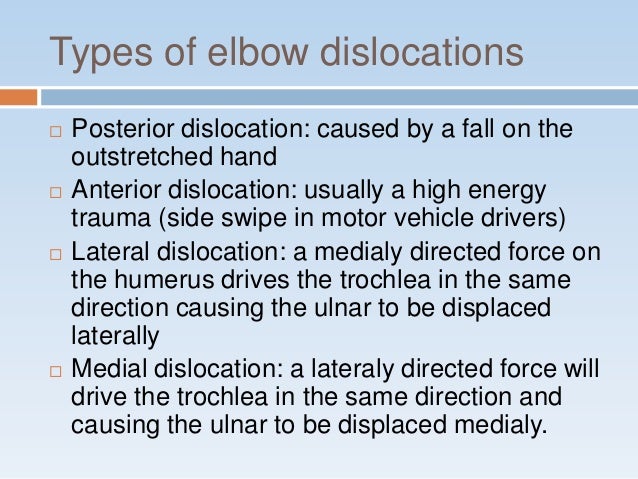 Types of elbow dislocations

□ Posterior dislocation: caused by a fall on the outstretched hand

□ Anterior dislocation: usually a high energy trauma (side swipe in motor vehicle drivers)

□ Lateral dislocation: a medialy directed force on the humerus drives the trochlea in the same direction causing the ulnar to be displaced laterally

□ Medial dislocation: a lateraly directed force will drive the trochlea in the same direction and causing the ulnar to be displaced medialy.